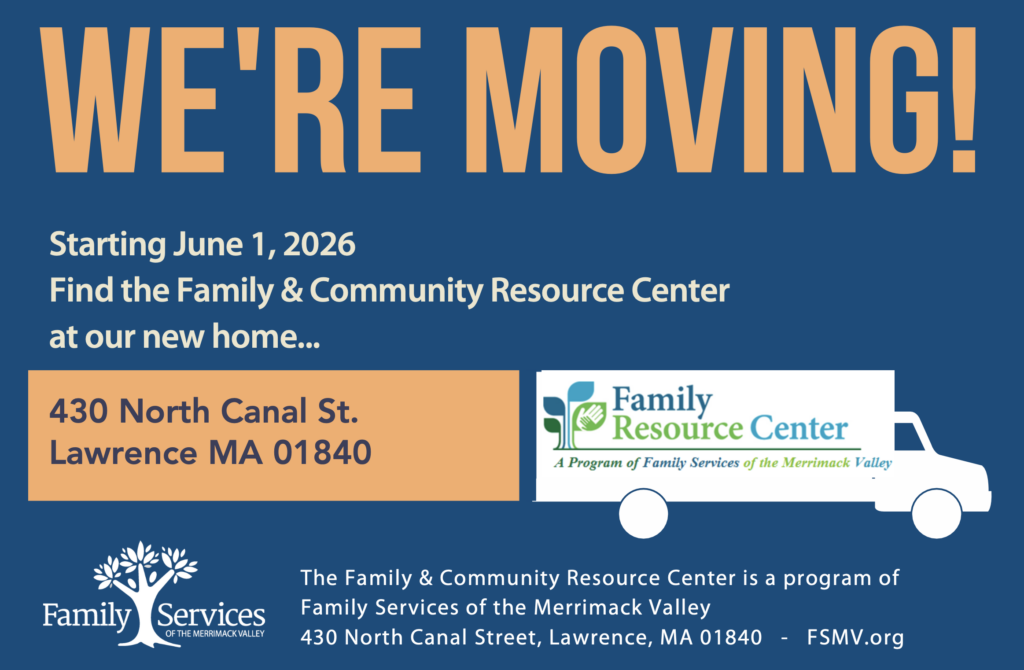 WE'RE MOVING!

Starting June 1, 2026
Find the Family & Community Resource Center at our new home...

430 North Canal St.
Lawrence MA 01840

Family Resource Center
A Program of Family Services of the Merrimack Valley

Family Services
OF THE MERRIMACK VALLEY

The Family & Community Resource Center is a program of Family Services of the Merrimack Valley
430 North Canal Street, Lawrence, MA 01840 - FSMV.org